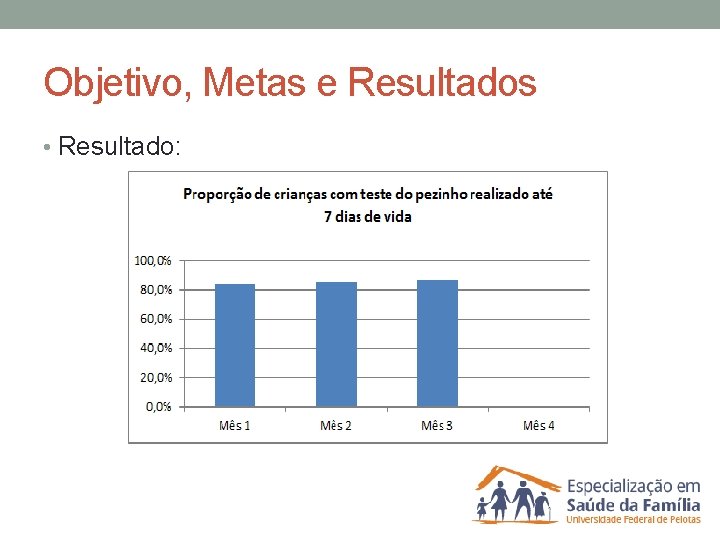 Objetivo, Metas e Resultados

• Resultado:

Proporção de crianças com teste do pezinho realizado até 7 dias de vida

100,0%
80,0%
60,0%
40,0%
20,0%
0,0%

Mês 1
Mês 2
Mês 3
Mês 4

Especialização em
Saúde da Família
Universidade Federal de Pelotas